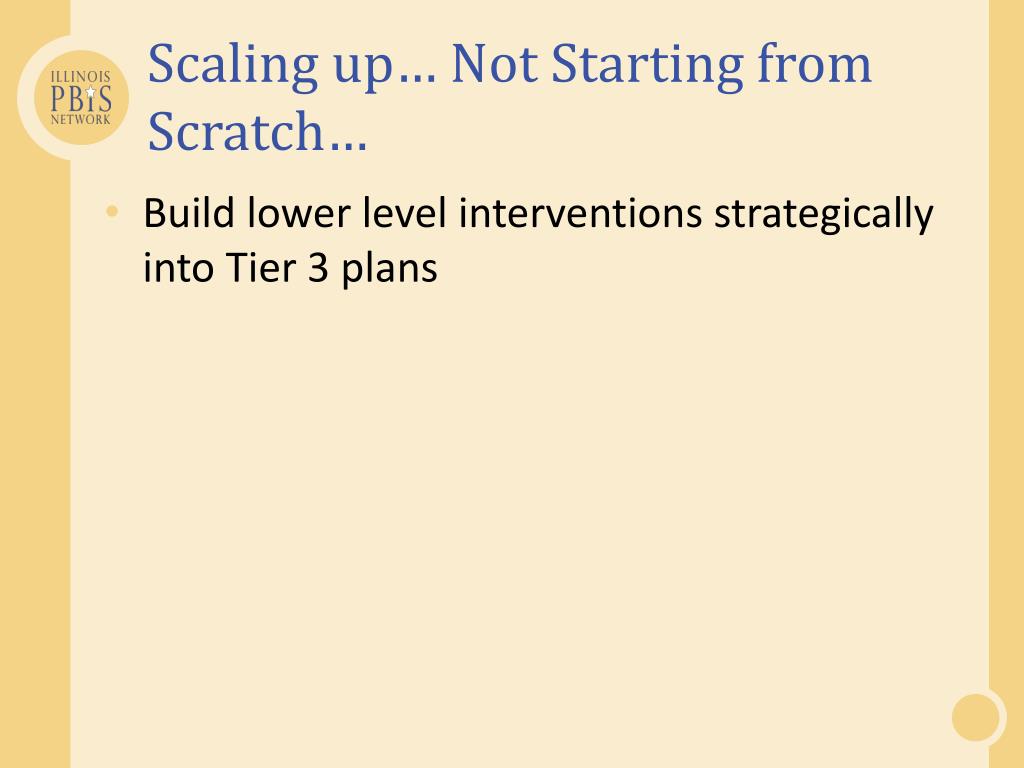 ILLINOIS
PBIS
NETWORK

Scaling up… Not Starting from Scratch…

• Build lower level interventions strategically into Tier 3 plans